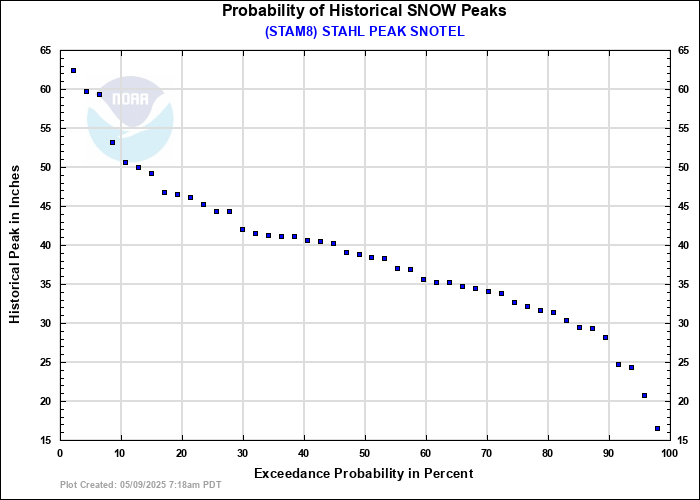 Probability of Historical SNOW Peaks
(STAM8) STAHL PEAK SNOTEL

NOAA

Historical Peak in Inches

65
60
55
50
45
40
35
30
25
20
15

65
60
55
50
45
40
35
30
25
20
15

0 10 20 30 40 50 60 70 80 90 100

Exceedance Probability in Percent

Plot Created: 05/09/2025 7:18am PDT